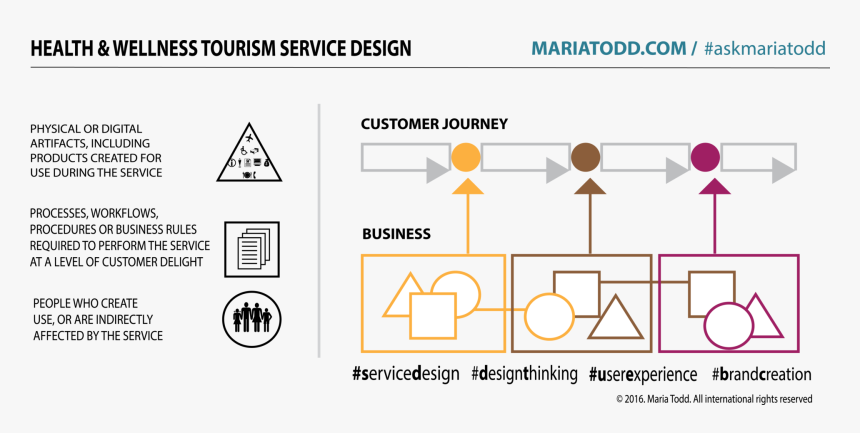 HEALTH & WELLNESS TOURISM SERVICE DESIGN

MARIATODD.COM / #askmariatodd

PHYSICAL OR DIGITAL ARTIFACTS, INCLUDING PRODUCTS CREATED FOR USE DURING THE SERVICE

PROCESSES, WORKFLOWS, PROCEDURES OR BUSINESS RULES REQUIRED TO PERFORM THE SERVICE AT A LEVEL OF CUSTOMER DELIGHT

PEOPLE WHO CREATE USE, OR ARE INDIRECTLY AFFECTED BY THE SERVICE

CUSTOMER JOURNEY

BUSINESS

#servicedesign #designthinking #userexperience #brandcreation

© 2016. Maria Todd. All international rights reserved